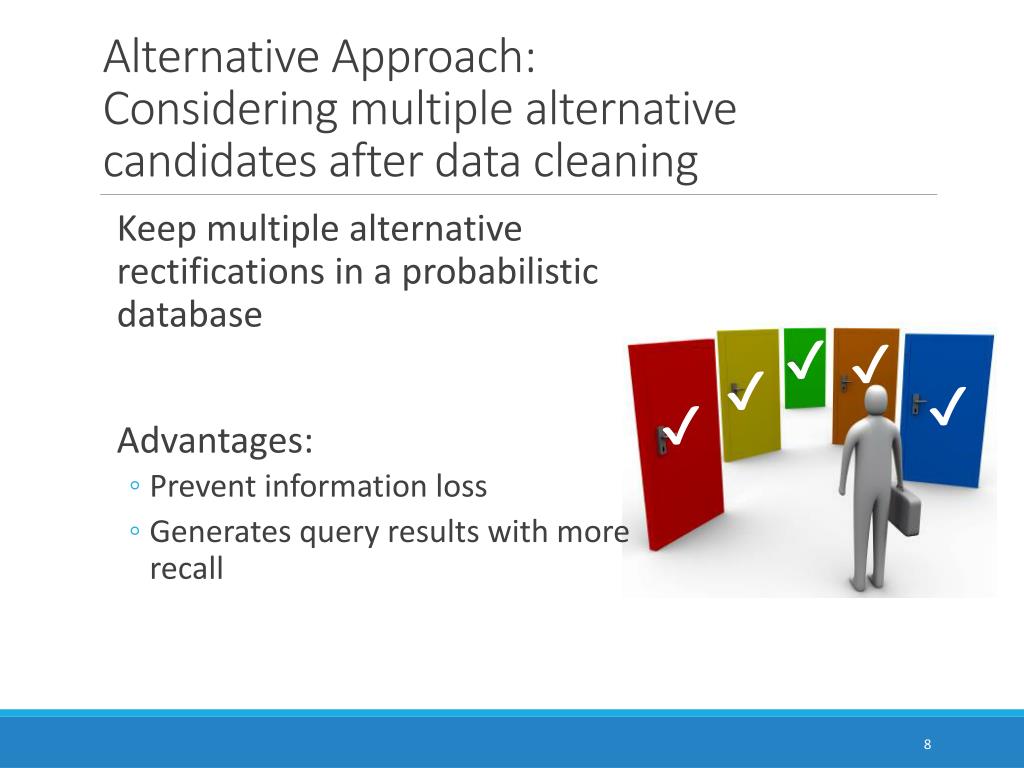 Alternative Approach:
Considering multiple alternative candidates after data cleaning

Keep multiple alternative rectifications in a probabilistic database

Advantages:
◦ Prevent information loss
◦ Generates query results with more recall

✓ ✓ ✓ ✓ ✓

8